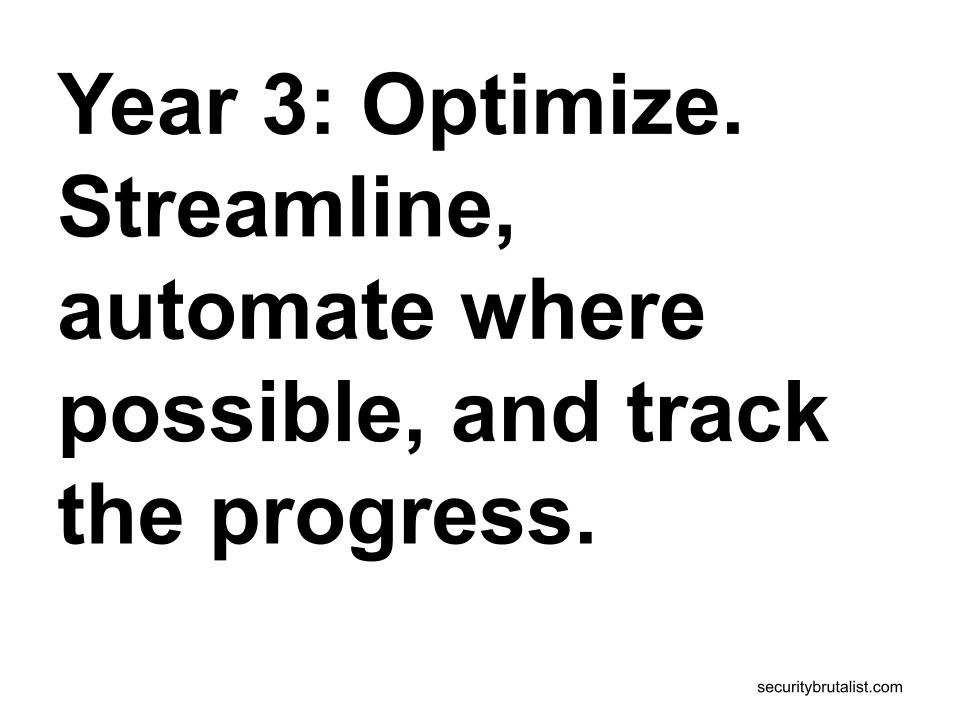 Year 3: Optimize. Streamline, automate where possible, and track the progress.

securitybrutalist.com